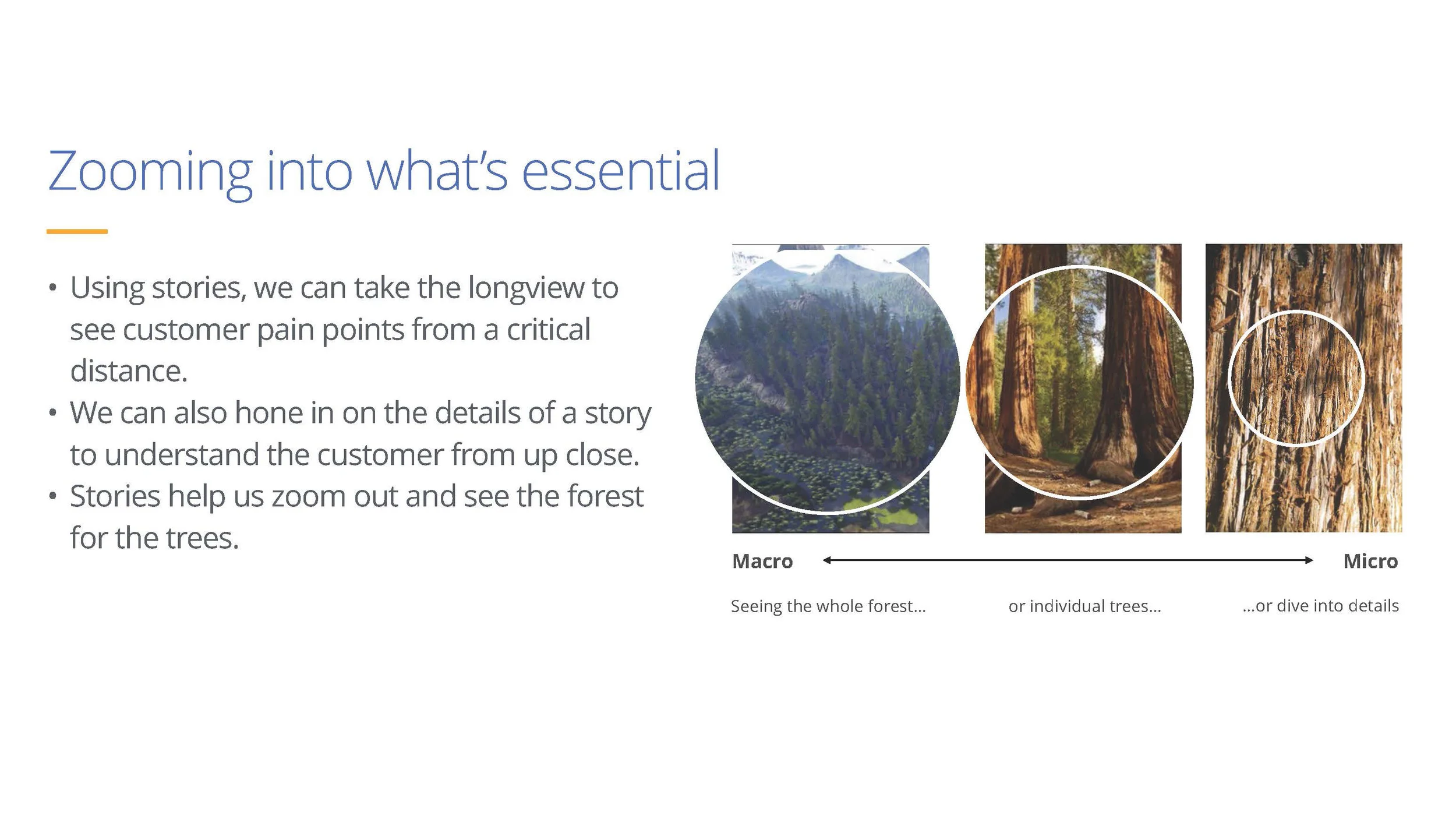 Zooming into what's essential

• Using stories, we can take the longview to see customer pain points from a critical distance.
• We can also hone in on the details of a story to understand the customer from up close.
• Stories help us zoom out and see the forest for the trees.

Macro

Micro

Seeing the whole forest...

or individual trees...

...or dive into details